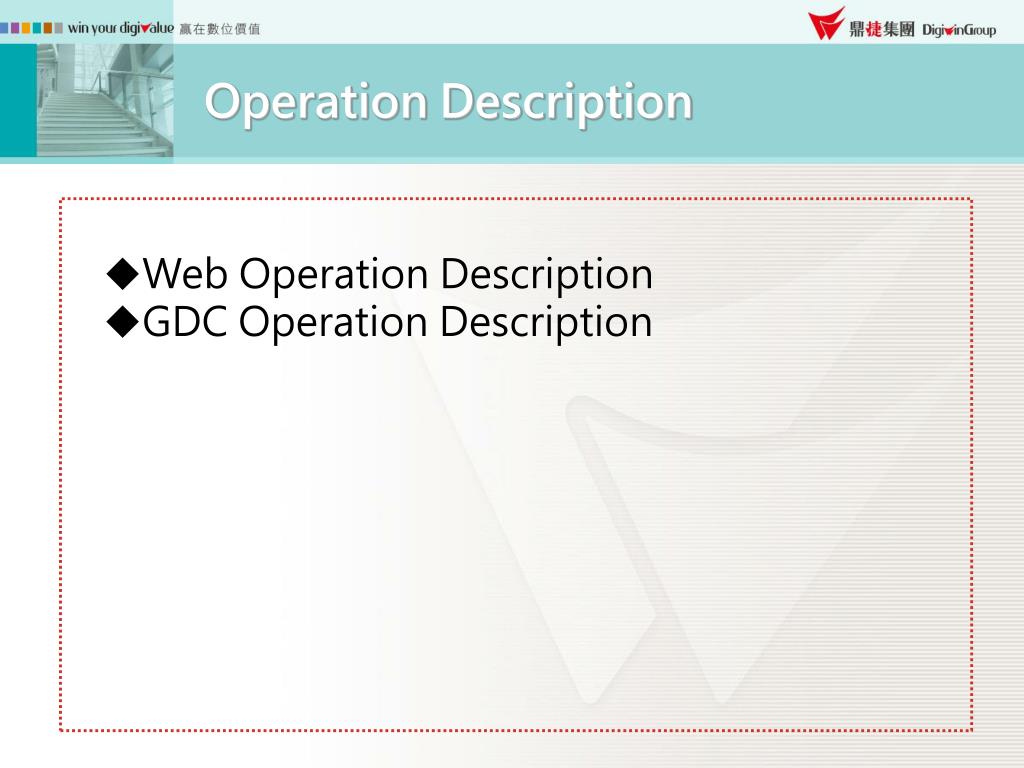 win your digivalue 贏在數位價值

鼎捷集團 DigiwinGroup

Operation Description

◆Web Operation Description
◆GDC Operation Description